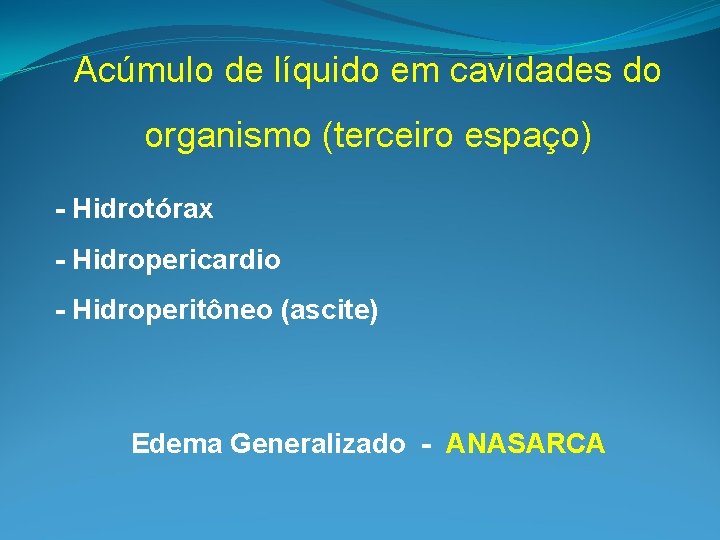 Acúmulo de líquido em cavidades do organismo (terceiro espaço)

- Hidrotórax

- Hidropericardio

- Hidroperitôneo (ascite)

Edema Generalizado - ANASARCA